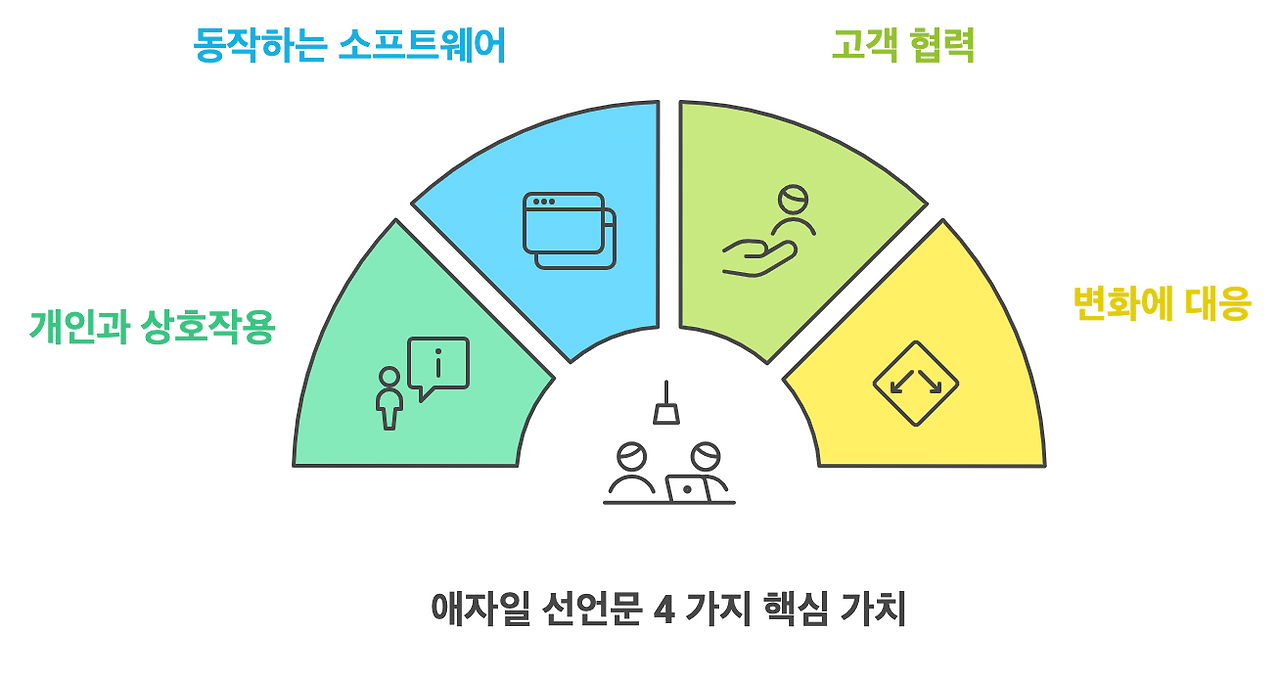 동작하는 소프트웨어

고객 협력

개인과 상호작용

변화에 대응

애자일 선언문 4 가지 핵심 가치